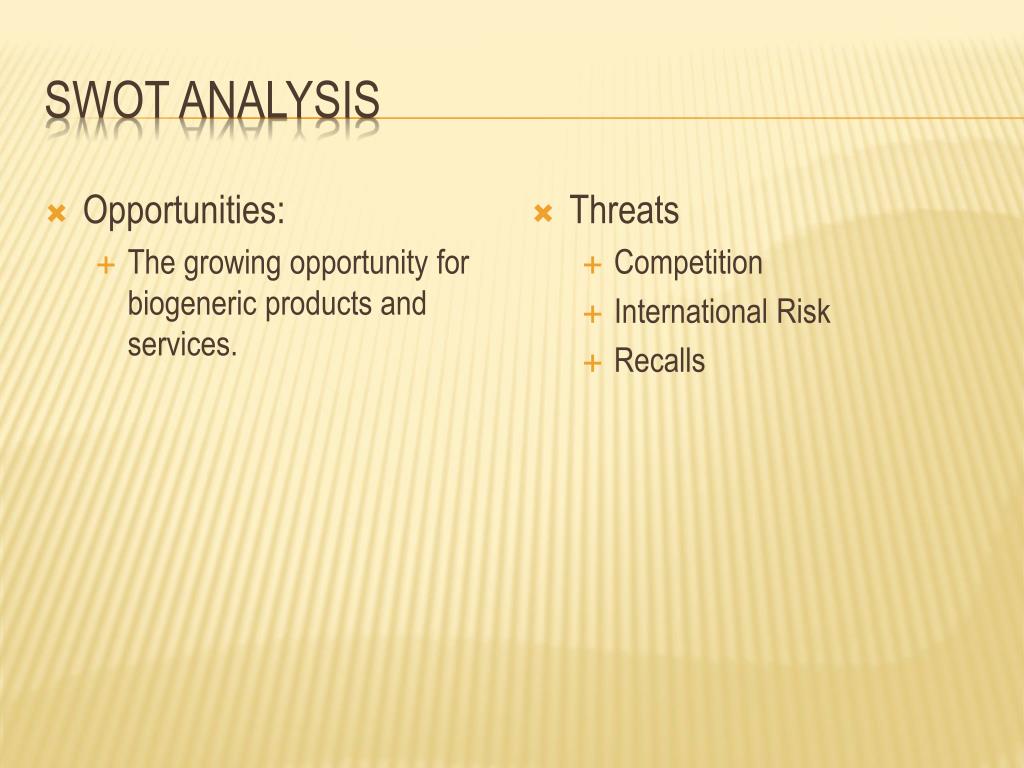 SWOT ANALYSIS

Opportunities:
The growing opportunity for biogeneric products and services.

Threats
Competition
International Risk
Recalls